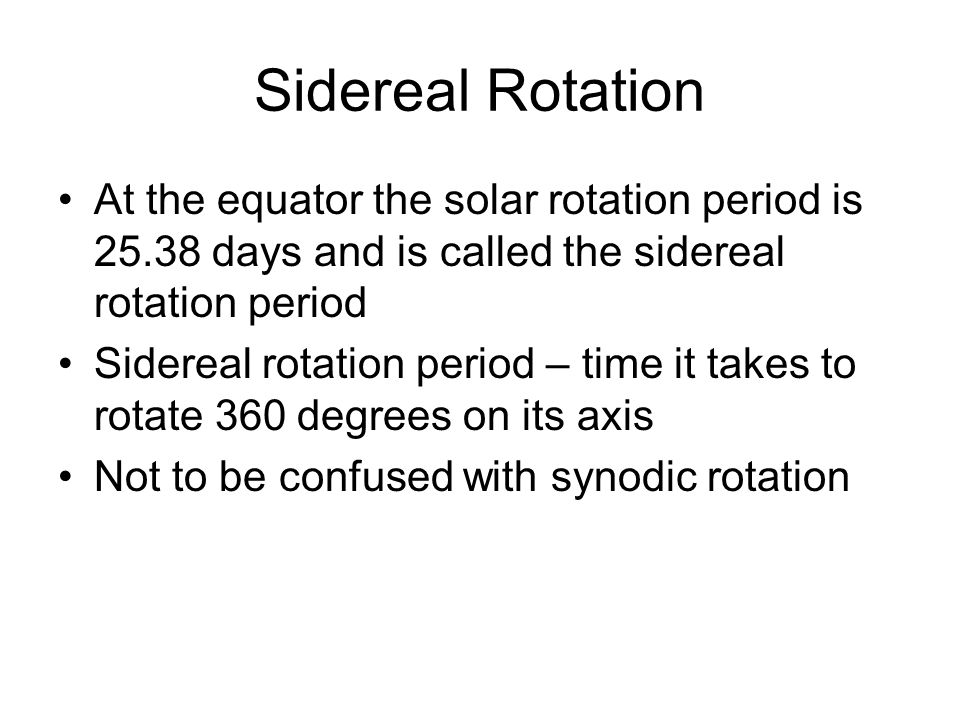 Sidereal Rotation

• At the equator the solar rotation period is 25.38 days and is called the sidereal rotation period
• Sidereal rotation period – time it takes to rotate 360 degrees on its axis
• Not to be confused with synodic rotation